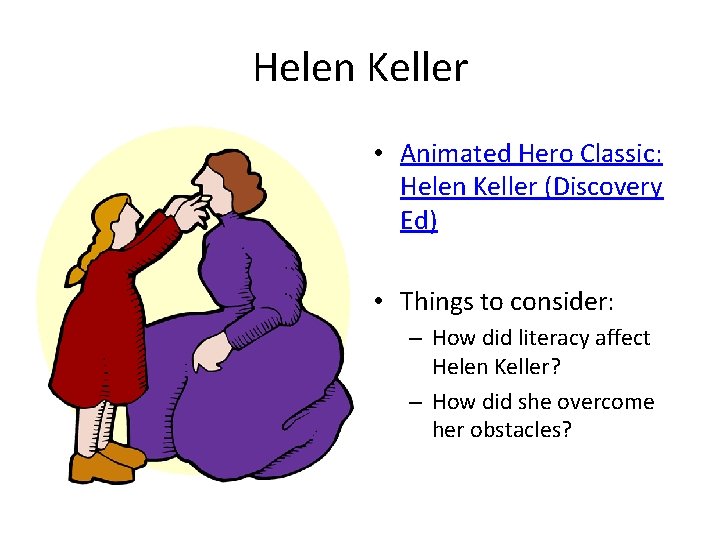 Helen Keller

• Animated Hero Classic: Helen Keller (Discovery Ed)

• Things to consider:
– How did literacy affect Helen Keller?
– How did she overcome her obstacles?